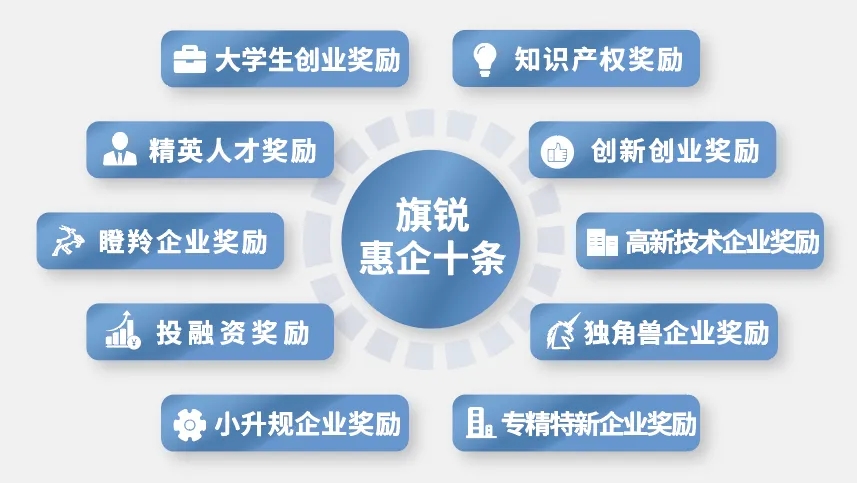 大学生创业奖励

知识产权奖励

精英人才奖励

创新创业奖励

瞪羚企业奖励

旗锐
惠企十条

高新技术企业奖励

投融资奖励

独角兽企业奖励

小升规企业奖励

专精特新企业奖励